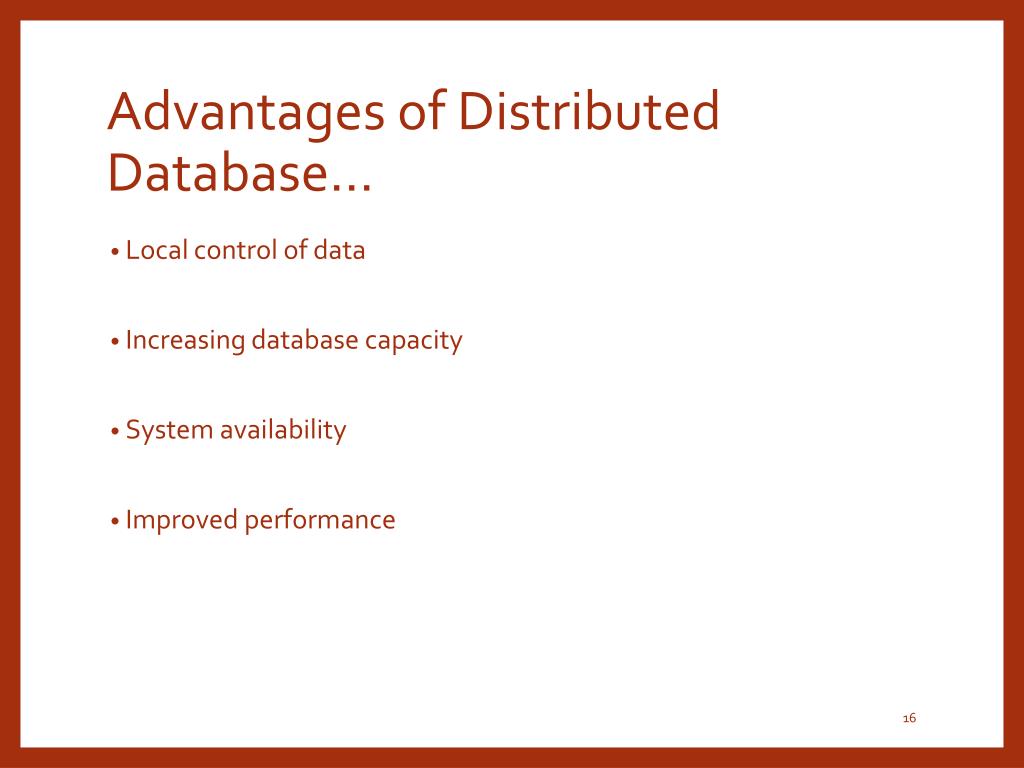 Advantages of Distributed Database…

• Local control of data

• Increasing database capacity

• System availability

• Improved performance

16